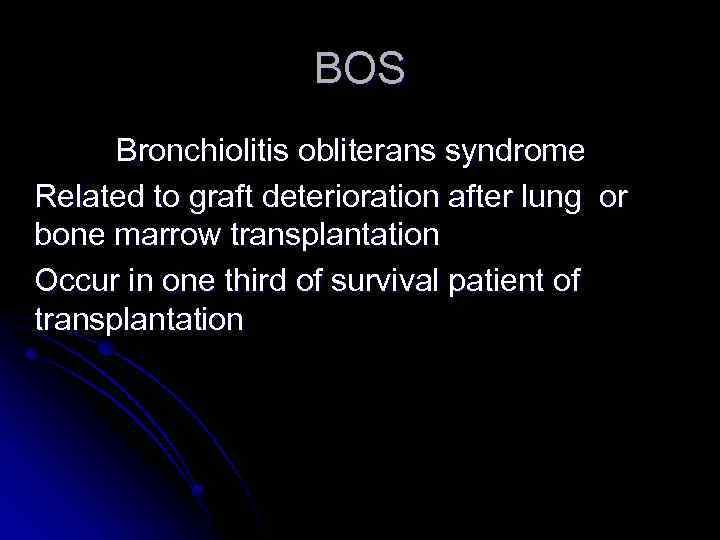 BOS

Bronchiolitis obliterans syndrome

Related to graft deterioration after lung or bone marrow transplantation

Occur in one third of survival patient of transplantation